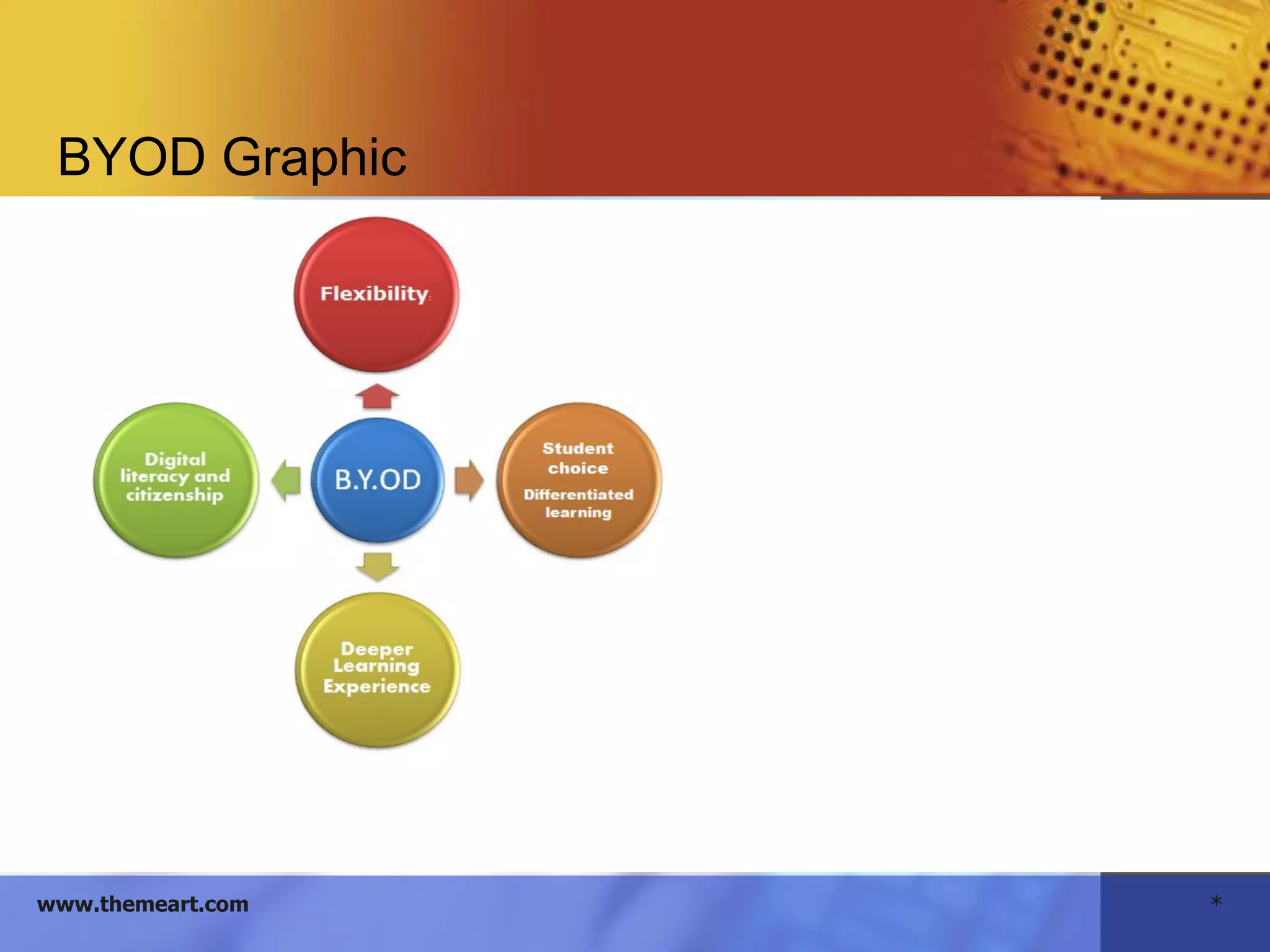 BYOD Graphic

Flexibility

Digital literacy and citizenship

B.Y.OD

Student choice

Differentiated learning

Deeper Learning Experience

www.themeart.com

*